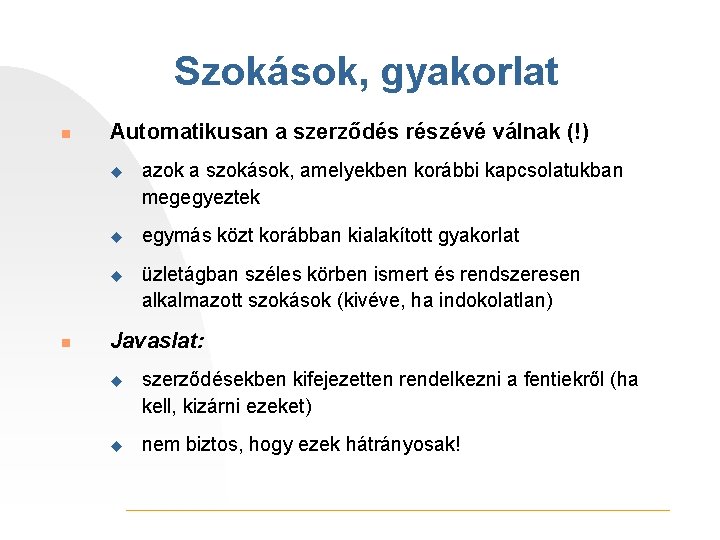 Szokások, gyakorlat

Automatikusan a szerződés részévé válnak (!)

azok a szokások, amelyekben korábbi kapcsolatukban megegyeztek

egymás közt korábban kialakított gyakorlat

üzletágban széles körben ismert és rendszeresen alkalmazott szokások (kivéve, ha indokolatlan)

Javaslat:

szerződésekben kifejezetten rendelkezni a fentiekről (ha kell, kizárni ezeket)

nem biztos, hogy ezek hátrányosak!